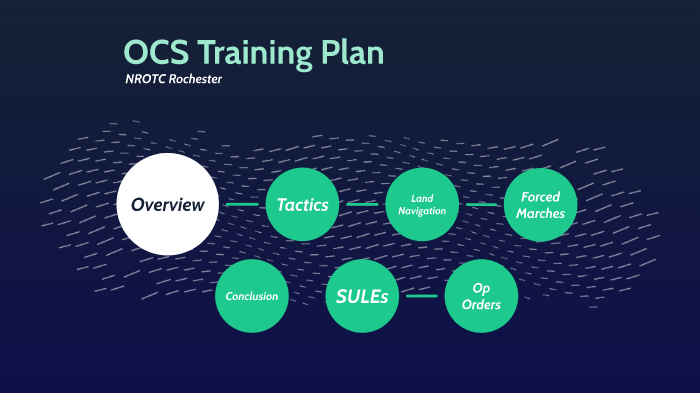 OCS Training Plan

NROTC Rochester

Overview

Tactics

Land Navigation

Forced Marches

Conclusion

SULEs

Op Orders